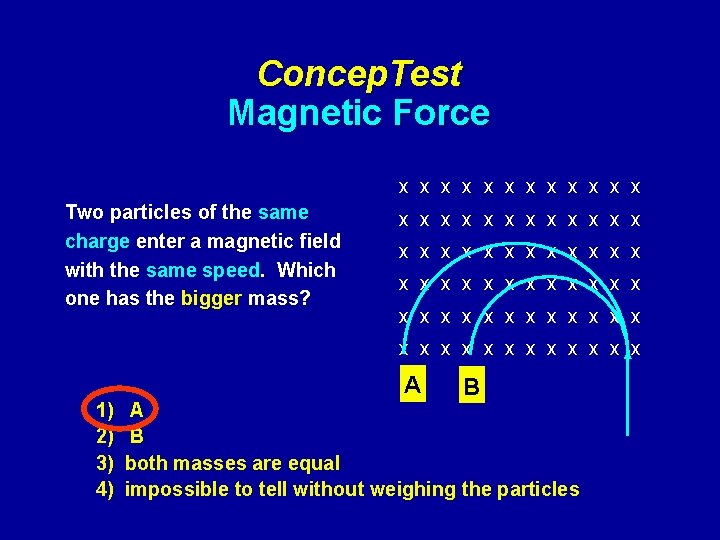 ConcepTest
Magnetic Force

Two particles of the same charge enter a magnetic field with the same speed. Which one has the bigger mass?

x x x x x x x x x x x x
x x x x x x x x x x x x
x x x x x x x x x x x x
x x x x x x x x x x x x
x x x x x x x x x x x x
x x x x x x x x x x x x

A B

1) A
2) B
3) both masses are equal
4) impossible to tell without weighing the particles